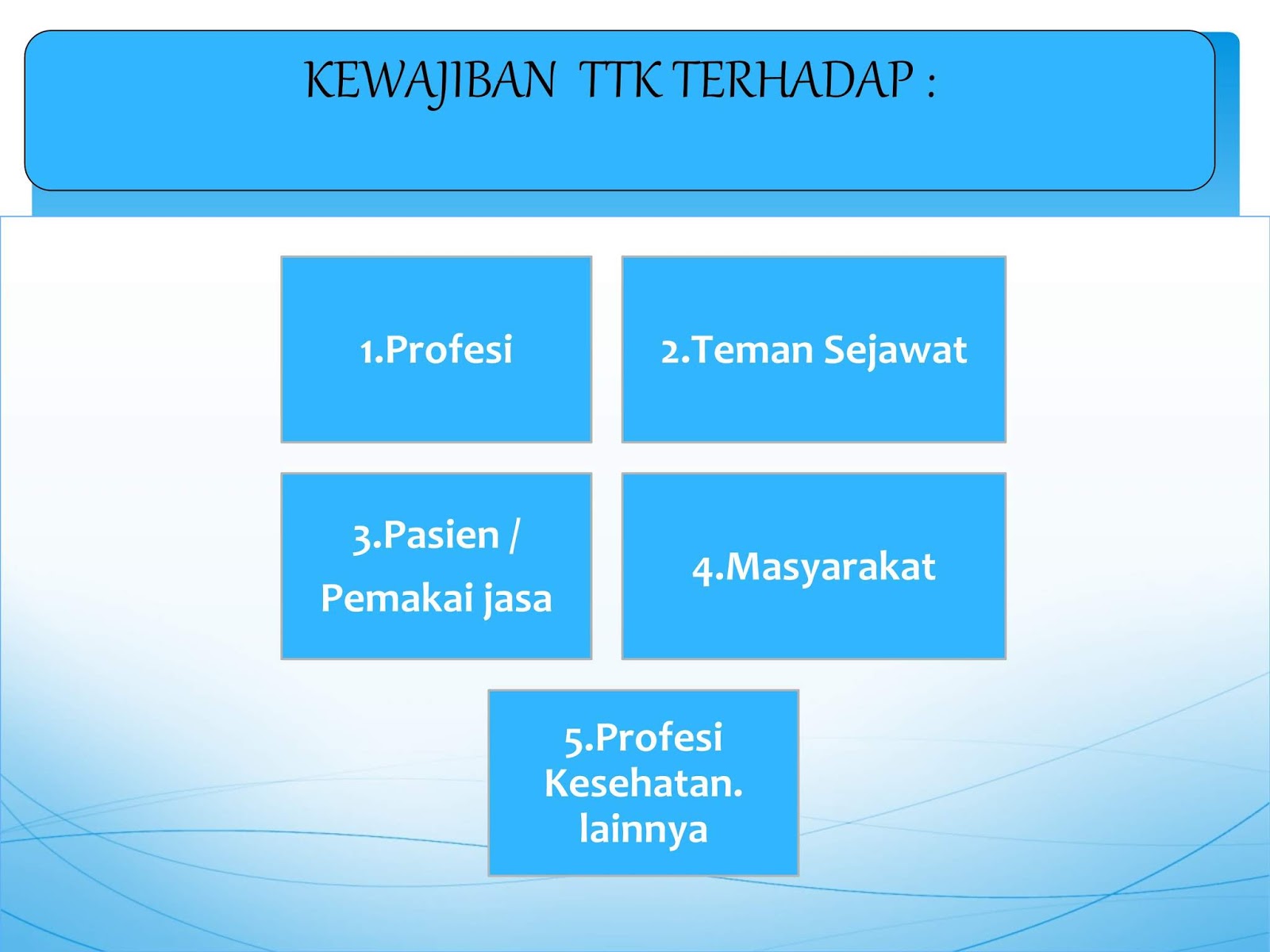 KEWAJIBAN TTK TERHADAP :

1.Profesi

2.Teman Sejawat

3.Pasien / Pemakai jasa

4.Masyarakat

5.Profesi Kesehatan. lainnya